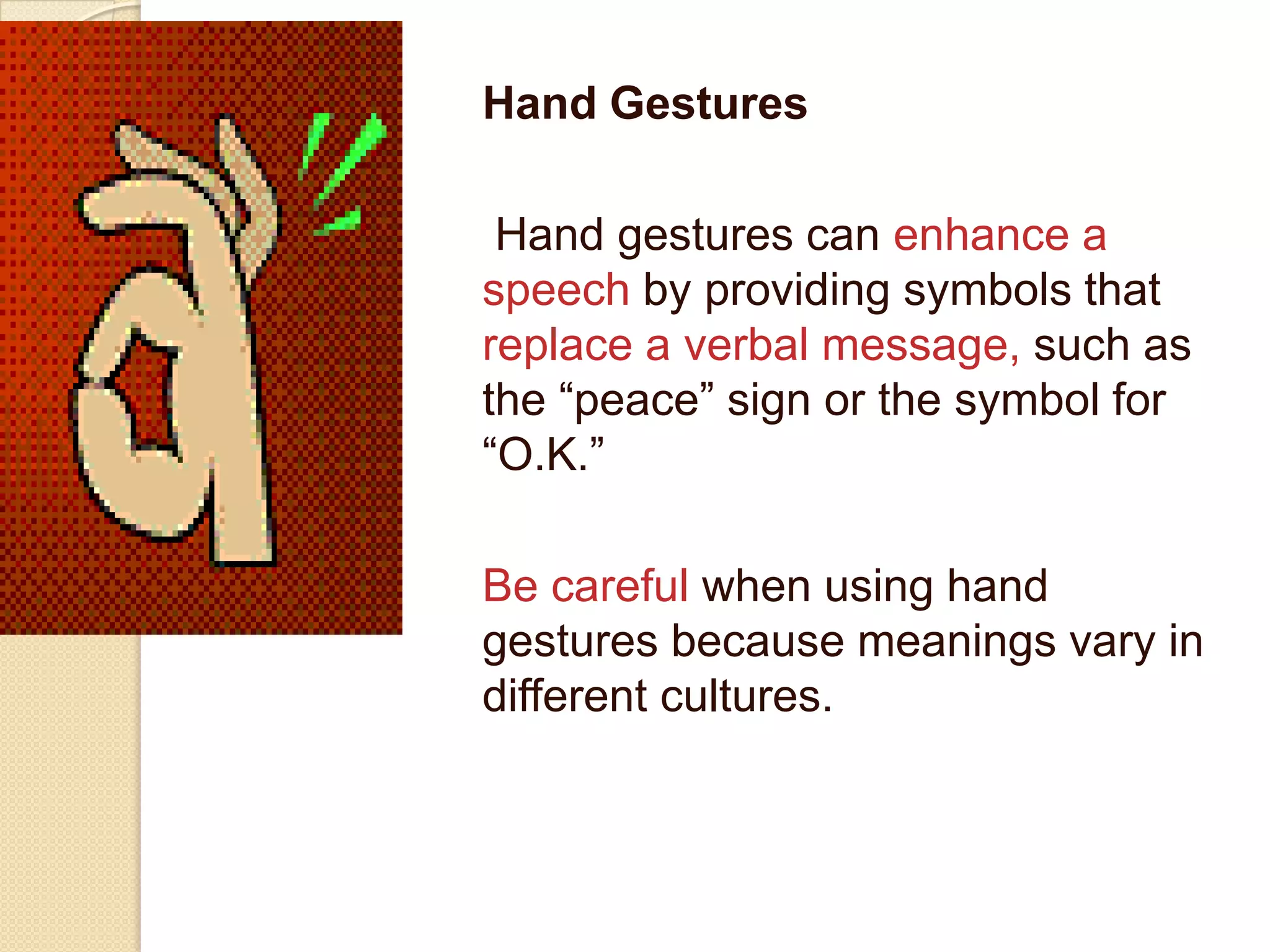 Hand Gestures

Hand gestures can enhance a speech by providing symbols that replace a verbal message, such as the “peace” sign or the symbol for “O.K.”

Be careful when using hand gestures because meanings vary in different cultures.